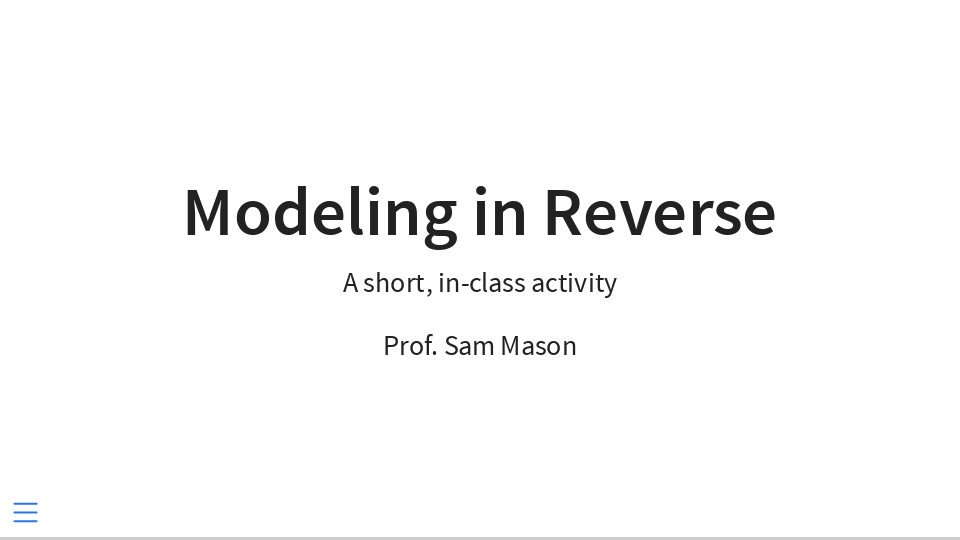 Modeling in Reverse

A short, in-class activity

Prof. Sam Mason